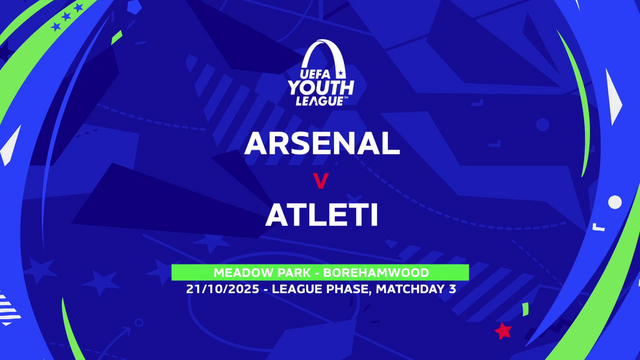 UEFA YOUTH LEAGUE™

ARSENAL
V
ATLETI

MEADOW PARK - BOREHAMWOOD
21/10/2025 - LEAGUE PHASE, MATCHDAY 3